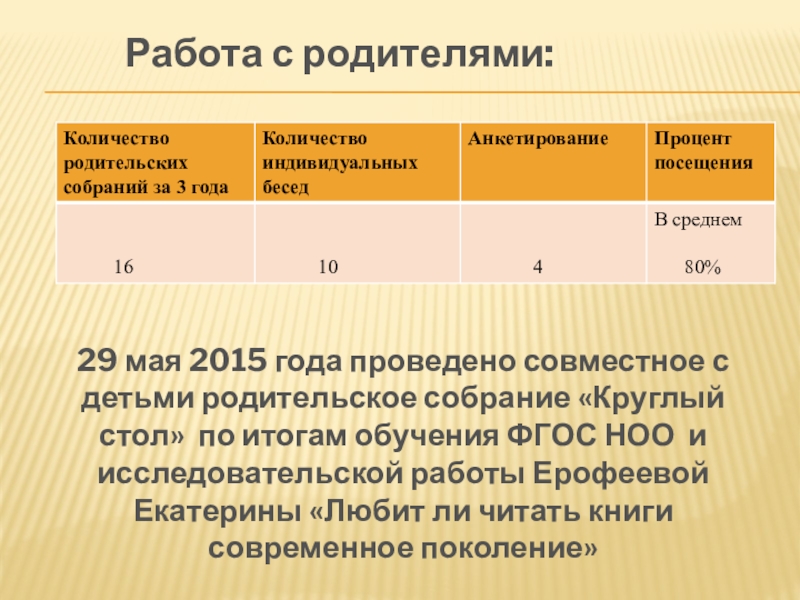 Работа с родителями:

| Количество родительских собраний за 3 года | Количество индивидуальных бесед | Анкетирование | Процент посещения |
|---|---|---|---|
| 16 | 10 | 4 | В среднем 80% |

29 мая 2015 года проведено совместное с детьми родительское собрание «Круглый стол» по итогам обучения ФГОС НОО и исследовательской работы Ерофеевой Екатерины «Любит ли читать книги современное поколение»